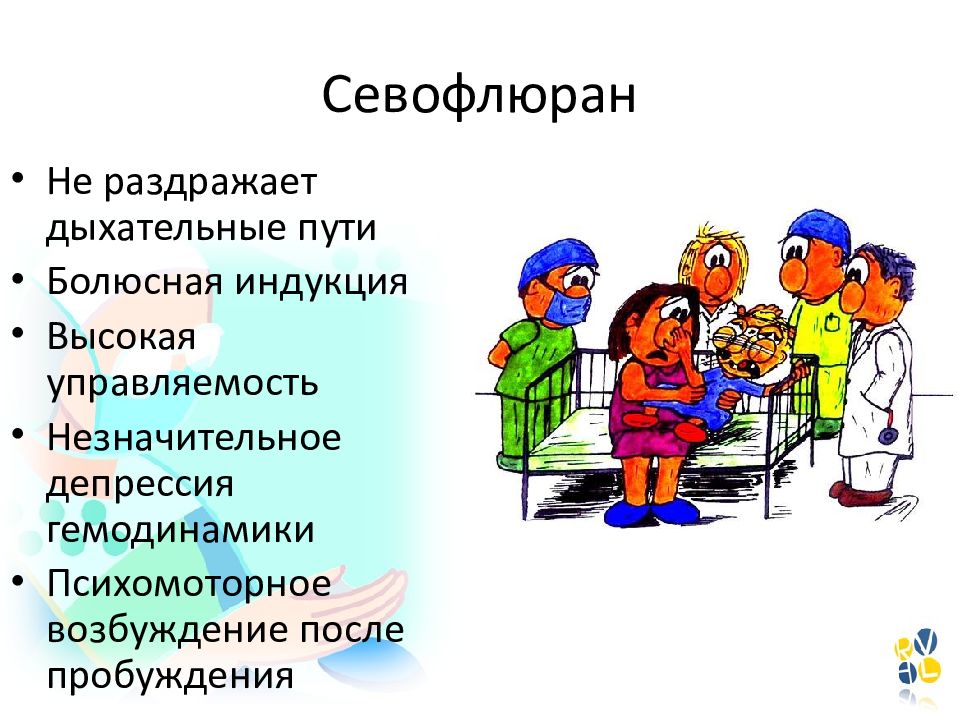 Севофлюран

• Не раздражает дыхательные пути
• Болюсная индукция
• Высокая управляемость
• Незначительное депрессия гемодинамики
• Психомоторное возбуждение после пробуждения